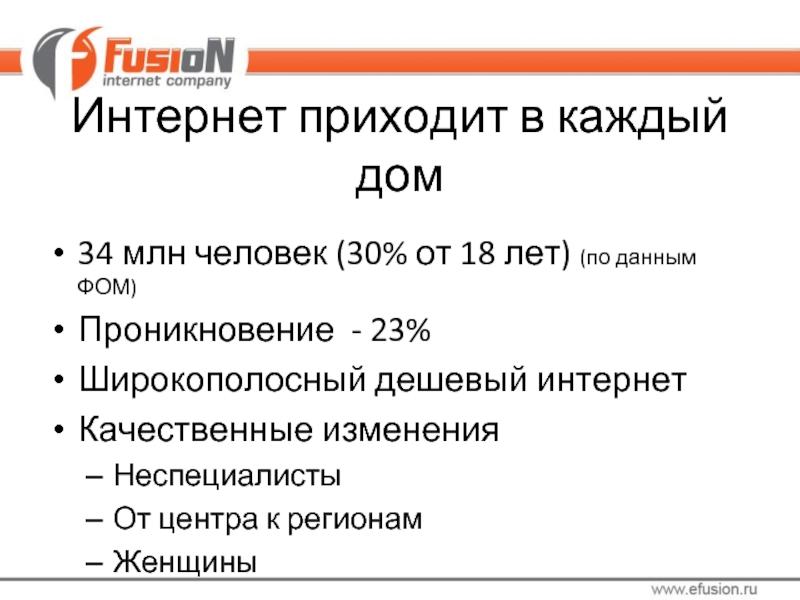 FusioN
internet company

Интернет приходит в каждый дом

• 34 млн человек (30% от 18 лет) (по данным ФОМ)
• Проникновение - 23%
• Широкополосный дешевый интернет
• Качественные изменения
– Неспециалисты
– От центра к регионам
– Женщины

www.efusion.ru